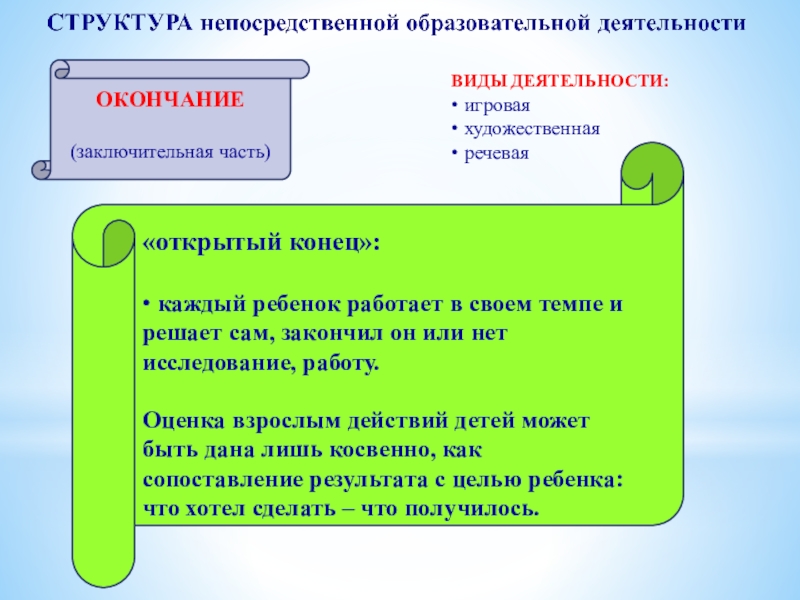 СТРУКТУРА непосредственной образовательной деятельности

ОКОНЧАНИЕ

(заключительная часть)

ВИДЫ ДЕЯТЕЛЬНОСТИ:
• игровая
• художественная
• речевая

«открытый конец»:

• каждый ребенок работает в своем темпе и решает сам, закончил он или нет исследование, работу.

Оценка взрослым действий детей может быть дана лишь косвенно, как сопоставление результата с целью ребенка: что хотел сделать – что получилось.